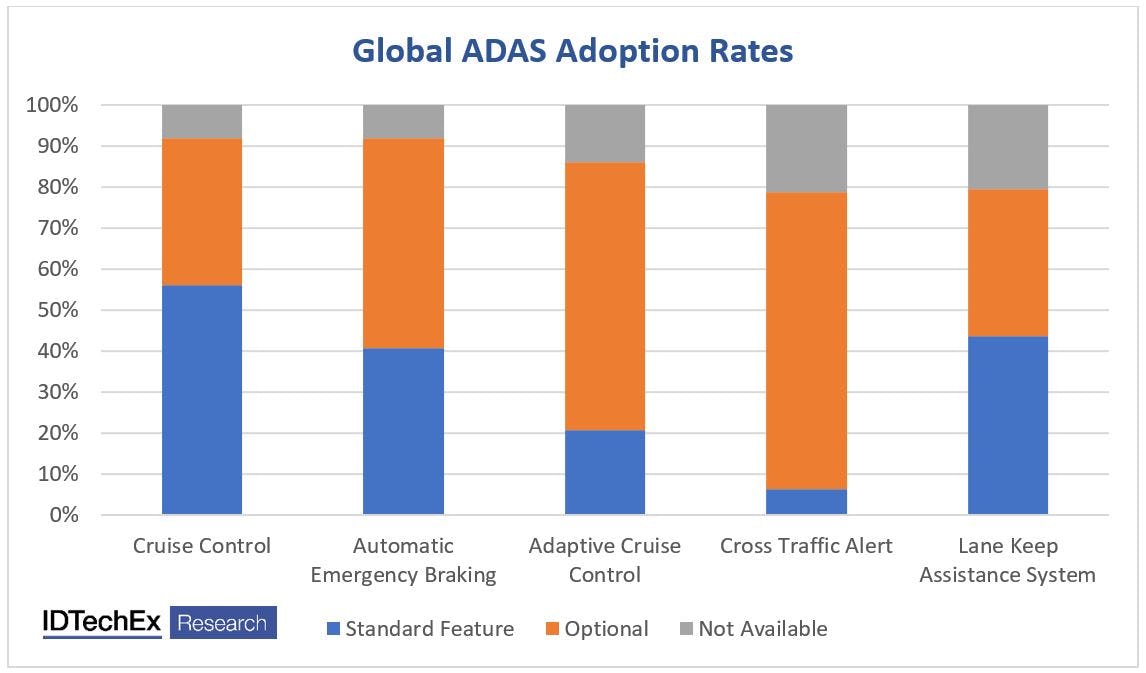 Global ADAS Adoption Rates

100%
90%
80%
70%
60%
50%
40%
30%
20%
10%
0%

Cruise Control
Automatic Emergency Braking
Adaptive Cruise Control
Cross Traffic Alert
Lane Keep Assistance System

IDTechEx Research

Standard Feature
Optional
Not Available